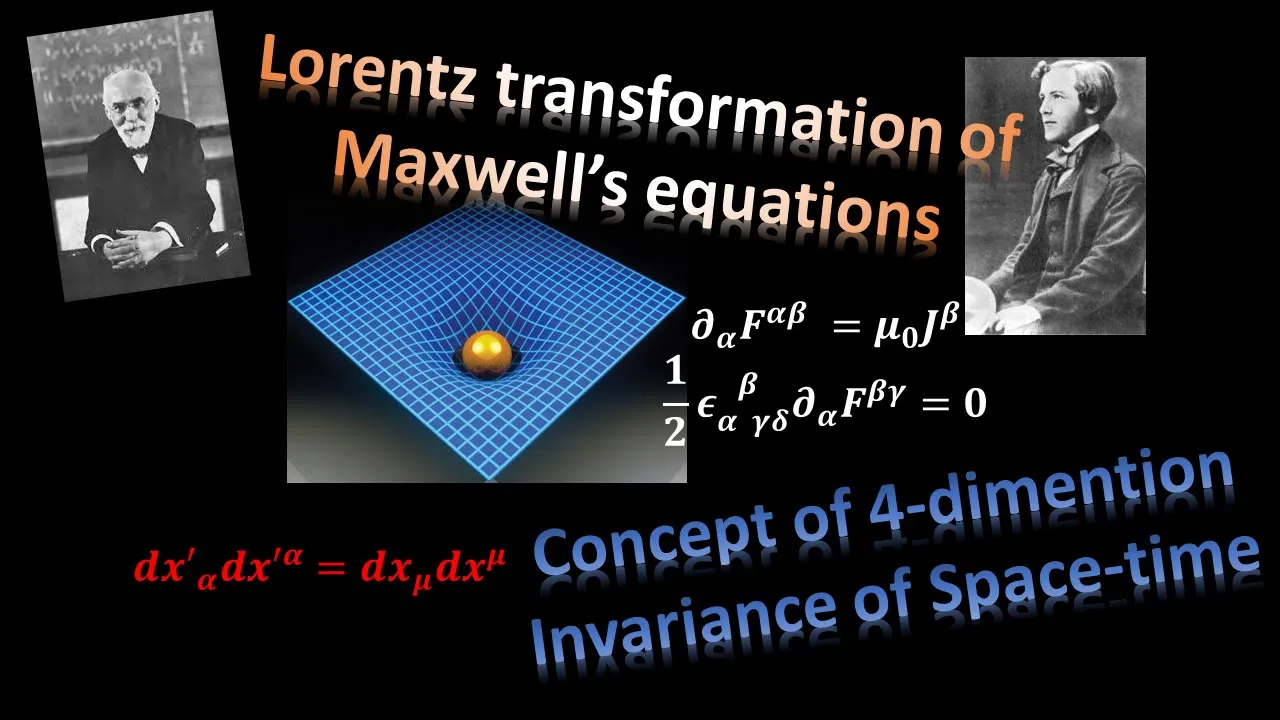 Lorentz transformation of Maxwell's equations

$\partial_\alpha F^{\alpha\beta} = \mu_0 J^\beta$

$\frac{1}{2}\epsilon_{\alpha\ \gamma\delta}^{\ \beta}\partial_\alpha F^{\beta\gamma} = 0$

$dx'_\alpha dx'^\alpha = dx_\mu dx^\mu$

Concept of 4-dimention Invariance of Space-time